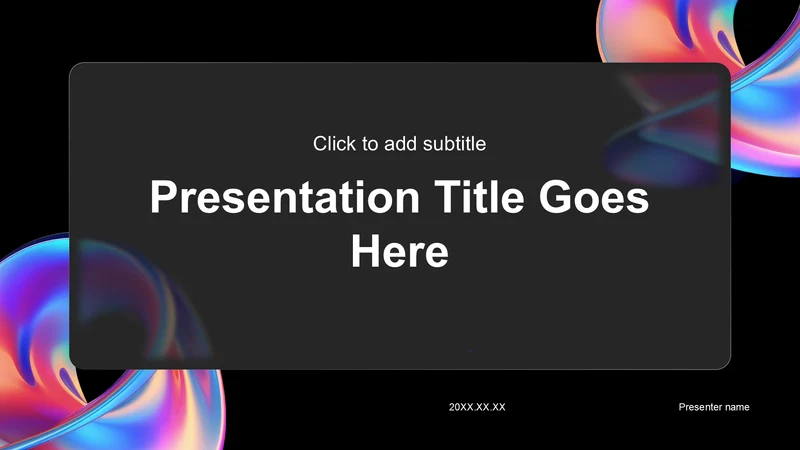 Click to add subtitle

Presentation Title Goes Here

20XX.XX.XX

Presenter name